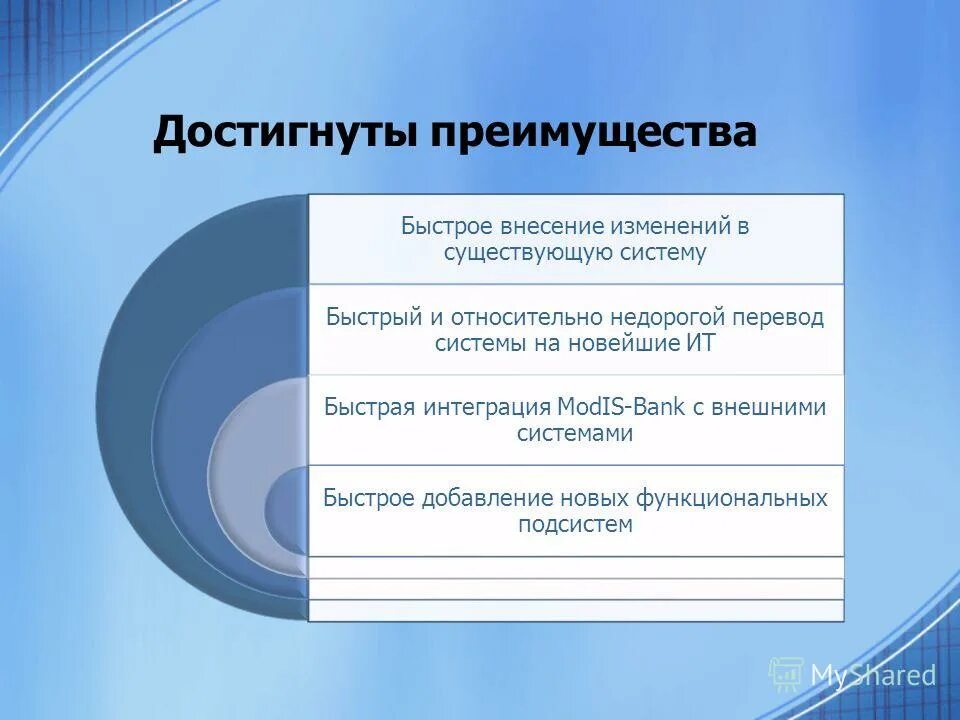 Достигнуты преимущества

Быстрое внесение изменений в существующую систему

Быстрый и относительно недорогой перевод системы на новейшие ИТ

Быстрая интеграция ModIS-Bank с внешними системами

Быстрое добавление новых функциональных подсистем

MyShared